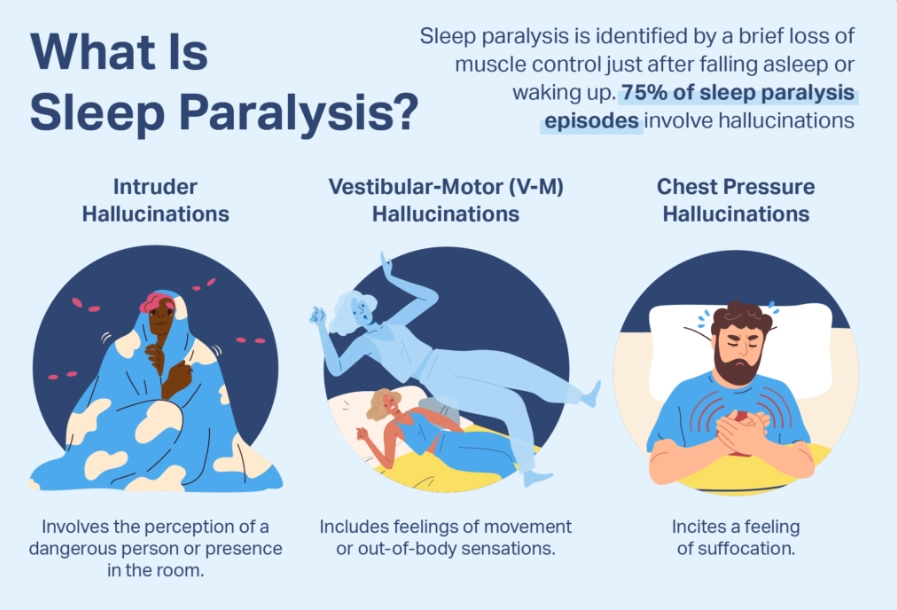 What Is Sleep Paralysis?

Sleep paralysis is identified by a brief loss of muscle control just after falling asleep or waking up. 75% of sleep paralysis episodes involve hallucinations

Intruder Hallucinations

Involves the perception of a dangerous person or presence in the room.

Vestibular-Motor (V-M) Hallucinations

Includes feelings of movement or out-of-body sensations.

Chest Pressure Hallucinations

Incites a feeling of suffocation.